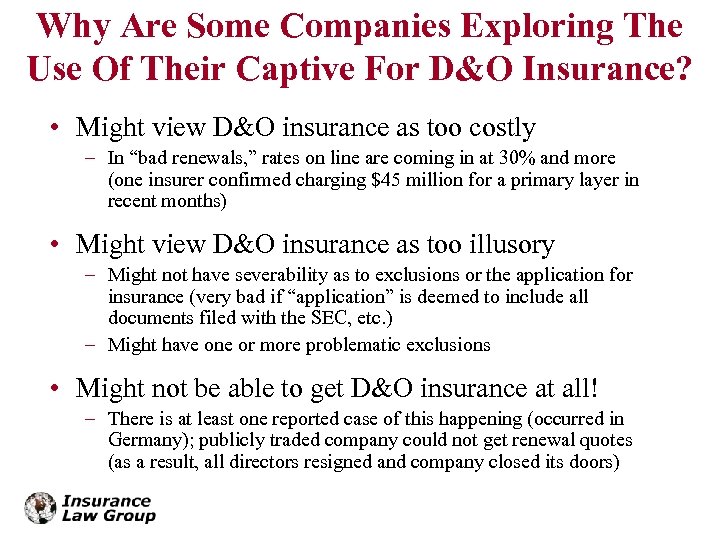 Why Are Some Companies Exploring The Use Of Their Captive For D&O Insurance?

• Might view D&O insurance as too costly
– In "bad renewals," rates on line are coming in at 30% and more (one insurer confirmed charging \$45 million for a primary layer in recent months)

• Might view D&O insurance as too illusory
– Might not have severability as to exclusions or the application for insurance (very bad if "application" is deemed to include all documents filed with the SEC, etc.)
– Might have one or more problematic exclusions

• Might not be able to get D&O insurance at all!
– There is at least one reported case of this happening (occurred in Germany); publicly traded company could not get renewal quotes (as a result, all directors resigned and company closed its doors)

Insurance Law Group